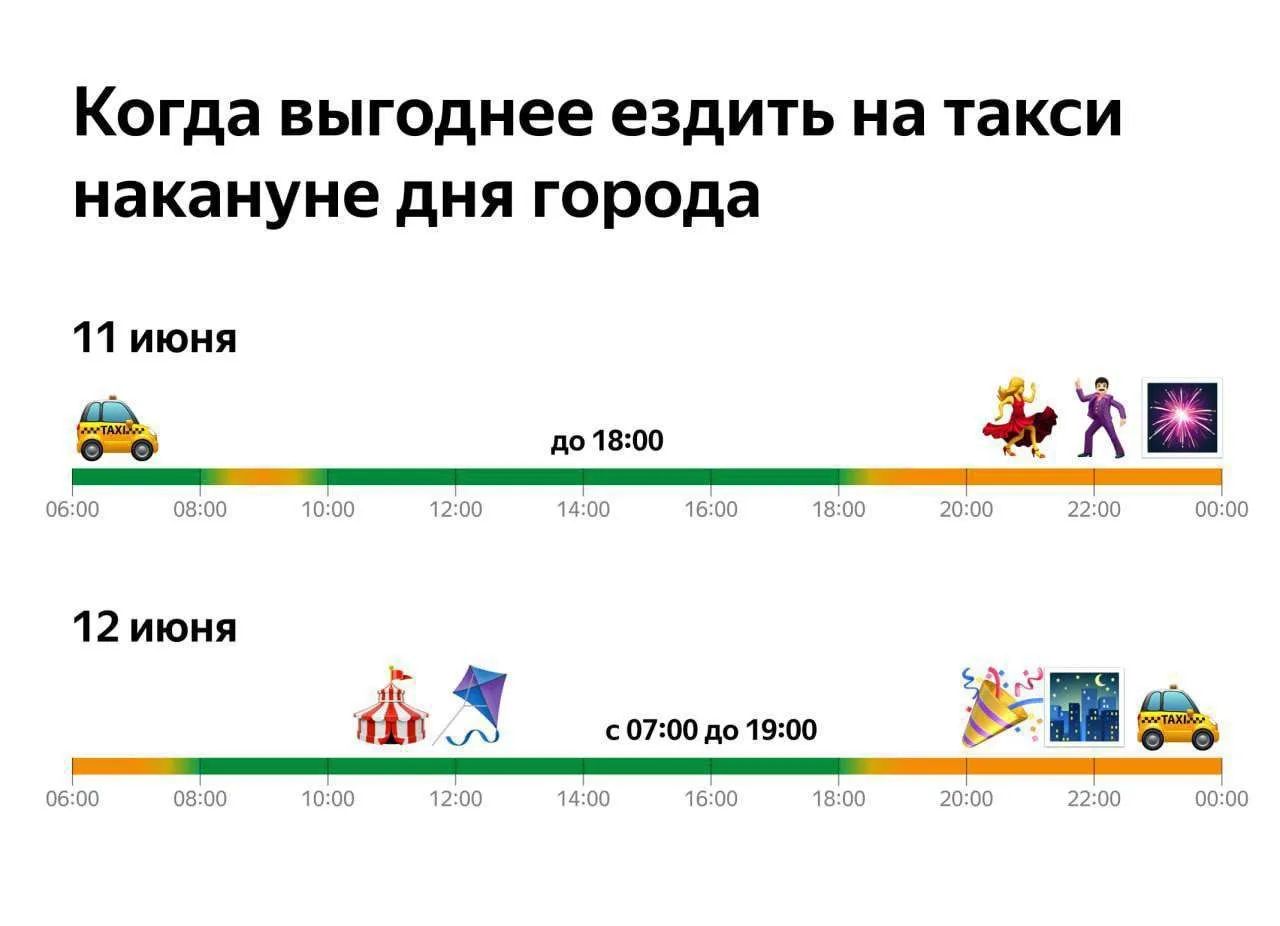 Когда выгоднее ездить на такси накануне дня города

11 июня

TAXI

до 18:00

06:00 08:00 10:00 12:00 14:00 16:00 18:00 20:00 22:00 00:00

12 июня

с 07:00 до 19:00

TAXI

06:00 08:00 10:00 12:00 14:00 16:00 18:00 20:00 22:00 00:00